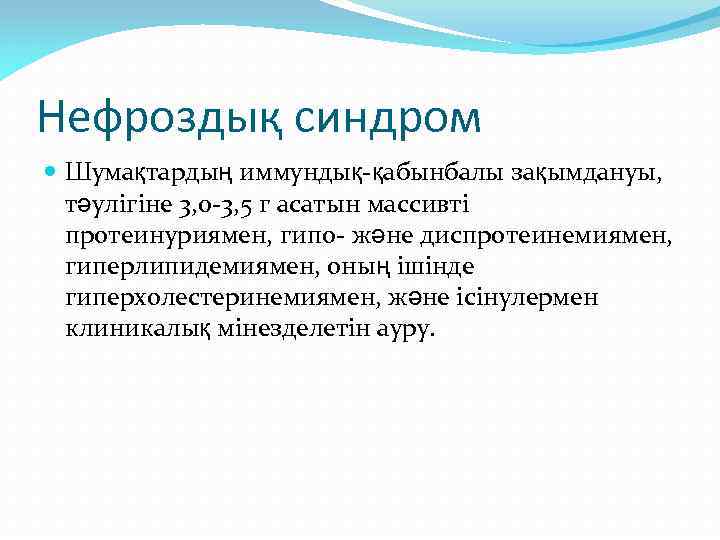 Нефроздық синдром

Шумақтардың иммундық-қабынбалы зақымдануы, тәулігіне 3,0-3,5 г асатын массивті протеинуриямен, гипо- және диспротеинемиямен, гиперлипидемиямен, оның ішінде гиперхолестеринемиямен, және ісінулермен клиникалық мінезделетін ауру.